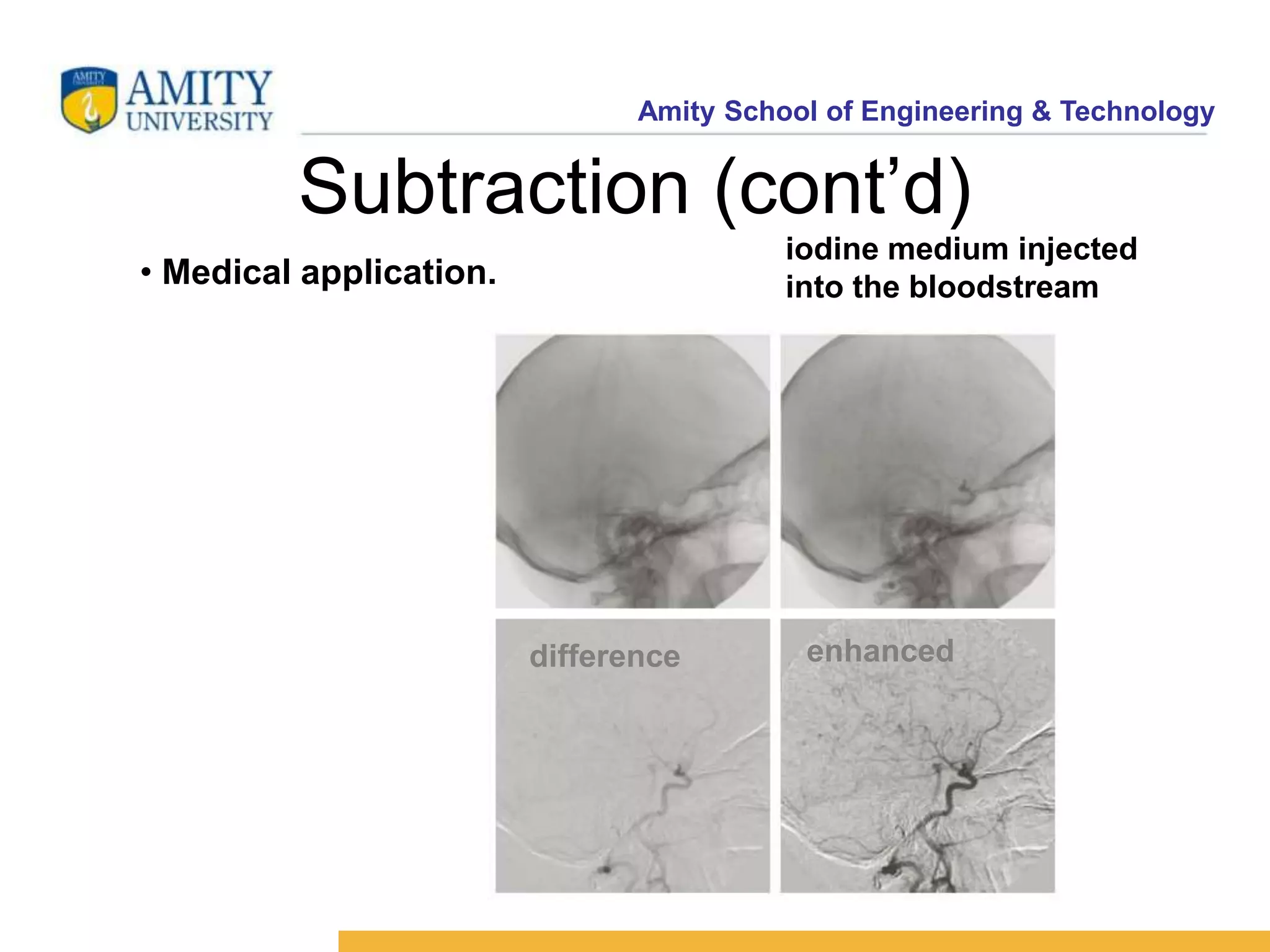 AMITY
AMITY UNIVERSITY

Amity School of Engineering & Technology

Subtraction (cont’d)

• Medical application.

iodine medium injected into the bloodstream

difference

enhanced